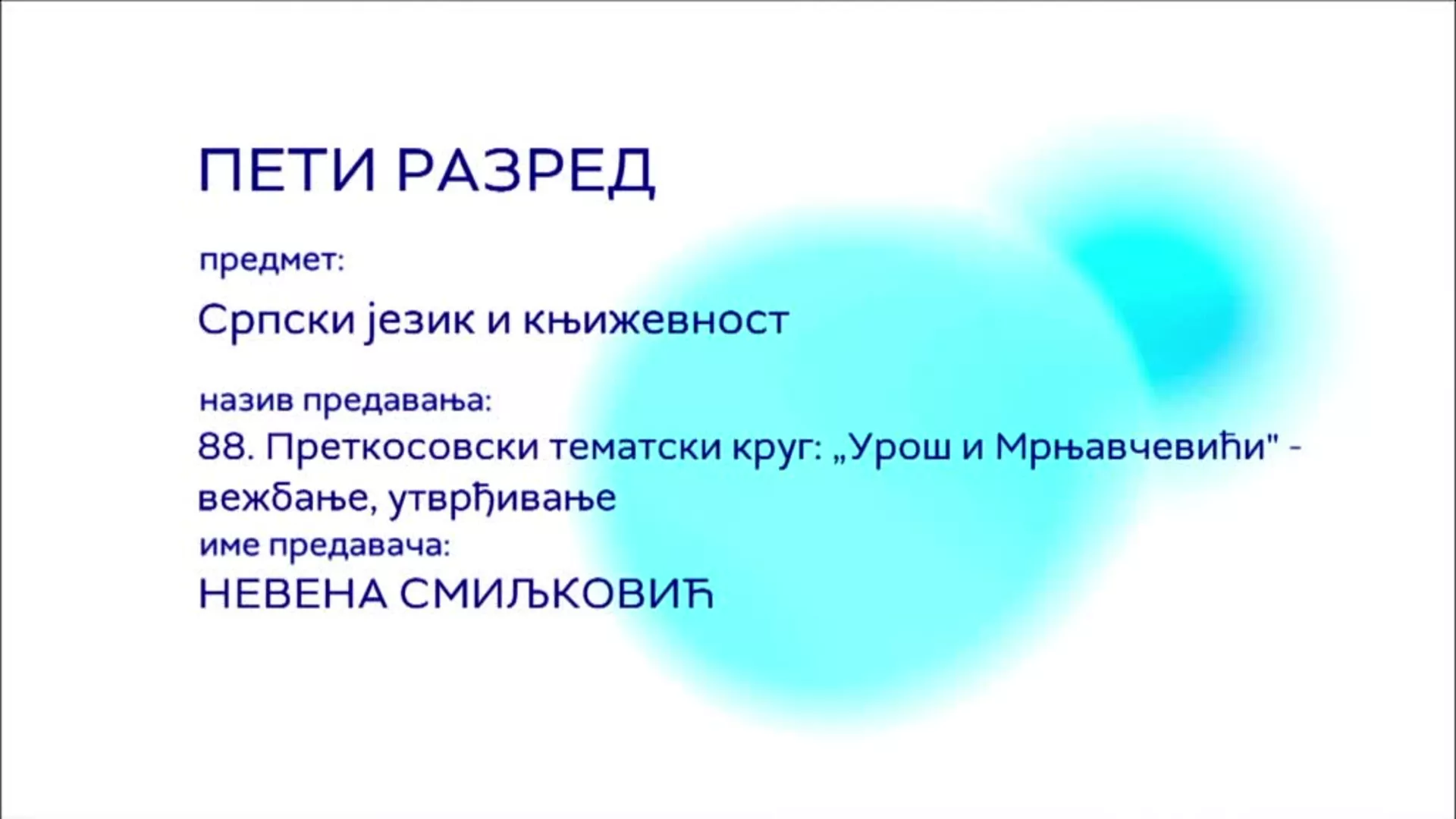 ПЕТИ РАЗРЕД

предмет:

Српски језик и књижевност

назив предавања:

88. Преткосовски тематски круг: „Урош и Мрњавчевићи" - вежбање, утврђивање

име предавача:

НЕВЕНА СМИЉКОВИЋ